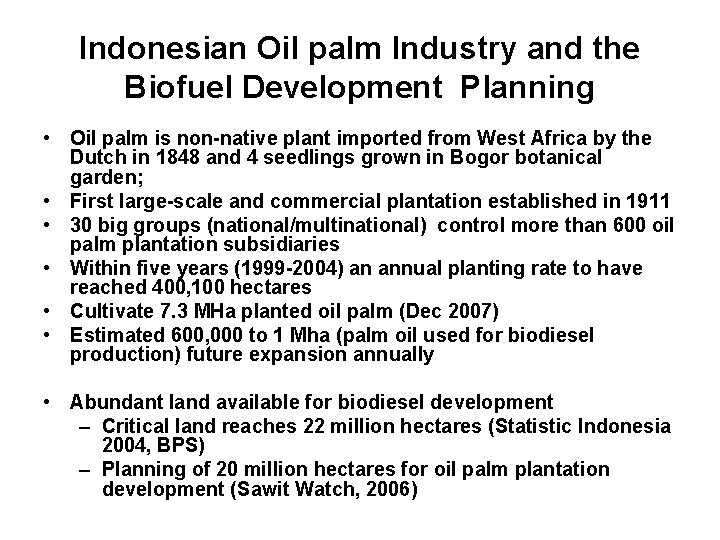 Indonesian Oil palm Industry and the Biofuel Development Planning

• Oil palm is non-native plant imported from West Africa by the Dutch in 1848 and 4 seedlings grown in Bogor botanical garden;
• First large-scale and commercial plantation established in 1911
• 30 big groups (national/multinational) control more than 600 oil palm plantation subsidiaries
• Within five years (1999-2004) an annual planting rate to have reached 400,100 hectares
• Cultivate 7.3 MHa planted oil palm (Dec 2007)
• Estimated 600,000 to 1 Mha (palm oil used for biodiesel production) future expansion annually

• Abundant land available for biodiesel development
– Critical land reaches 22 million hectares (Statistic Indonesia 2004, BPS)
– Planning of 20 million hectares for oil palm plantation development (Sawit Watch, 2006)